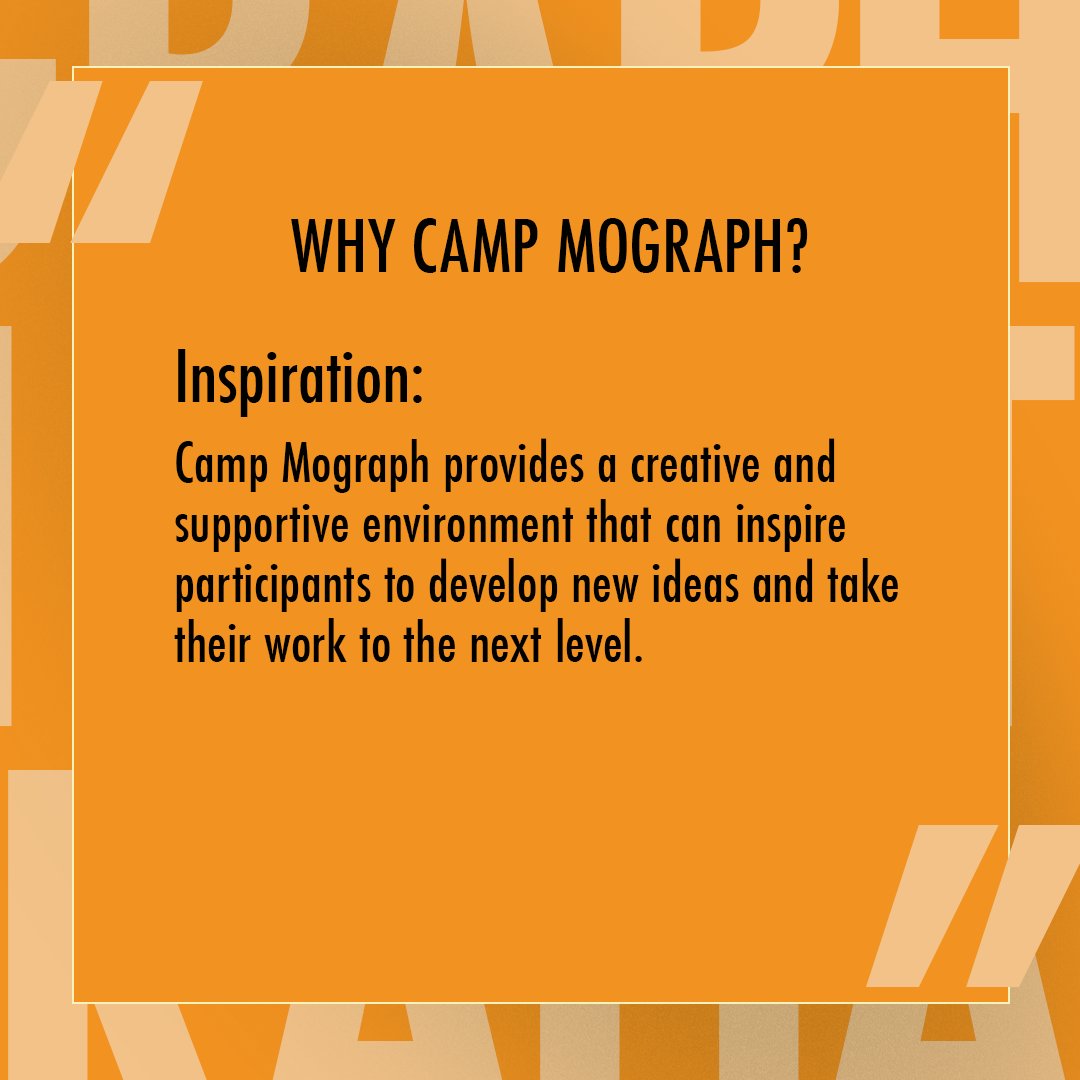 WHY CAMP MOGRAPH?

Inspiration:

Camp Mograph provides a creative and supportive environment that can inspire participants to develop new ideas and take their work to the next level.